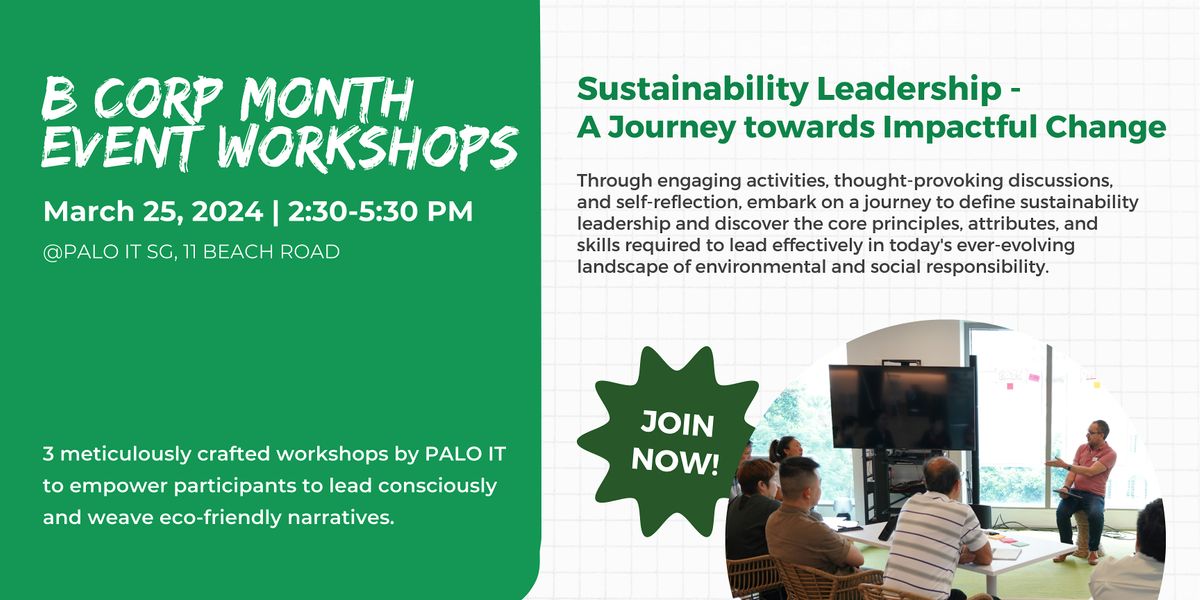 B CORP MONTH EVENT WORKSHOPS

March 25, 2024 | 2:30-5:30 PM

@PALO IT SG, 11 BEACH ROAD

3 meticulously crafted workshops by PALO IT to empower participants to lead consciously and weave eco-friendly narratives.

Sustainability Leadership - A Journey towards Impactful Change

Through engaging activities, thought-provoking discussions, and self-reflection, embark on a journey to define sustainability leadership and discover the core principles, attributes, and skills required to lead effectively in today's ever-evolving landscape of environmental and social responsibility.

JOIN NOW!